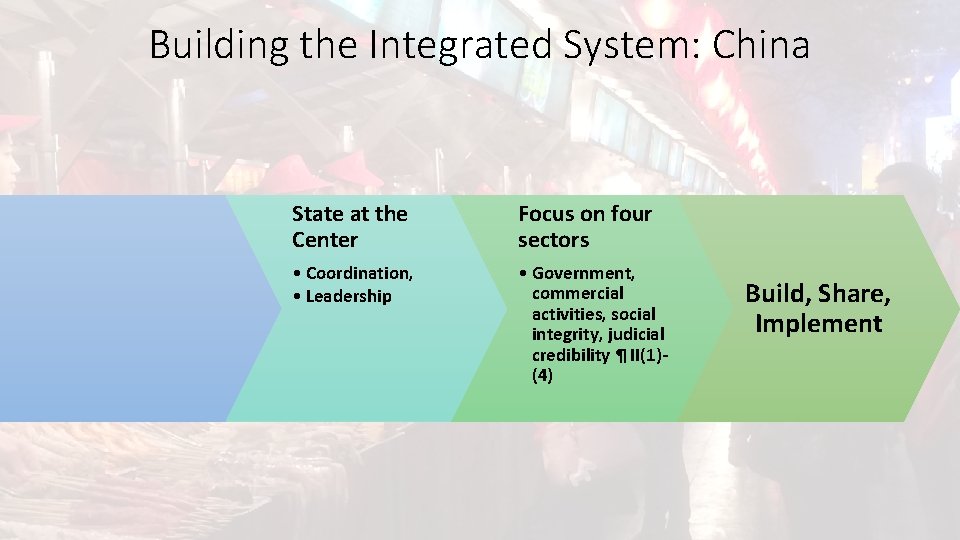 Building the Integrated System: China

State at the Center

• Coordination,
• Leadership

Focus on four sectors

• Government, commercial activities, social integrity, judicial credibility ¶ II(1)-(4)

Build, Share, Implement